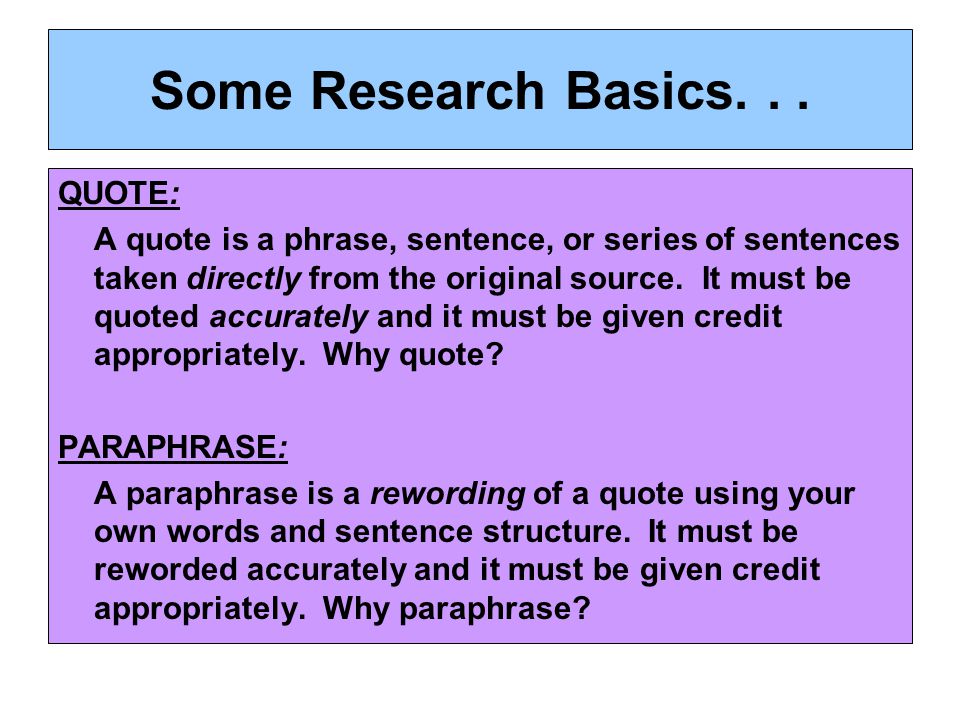 Some Research Basics. . .

QUOTE:

A quote is a phrase, sentence, or series of sentences taken directly from the original source. It must be quoted accurately and it must be given credit appropriately. Why quote?

PARAPHRASE:

A paraphrase is a rewording of a quote using your own words and sentence structure. It must be reworded accurately and it must be given credit appropriately. Why paraphrase?